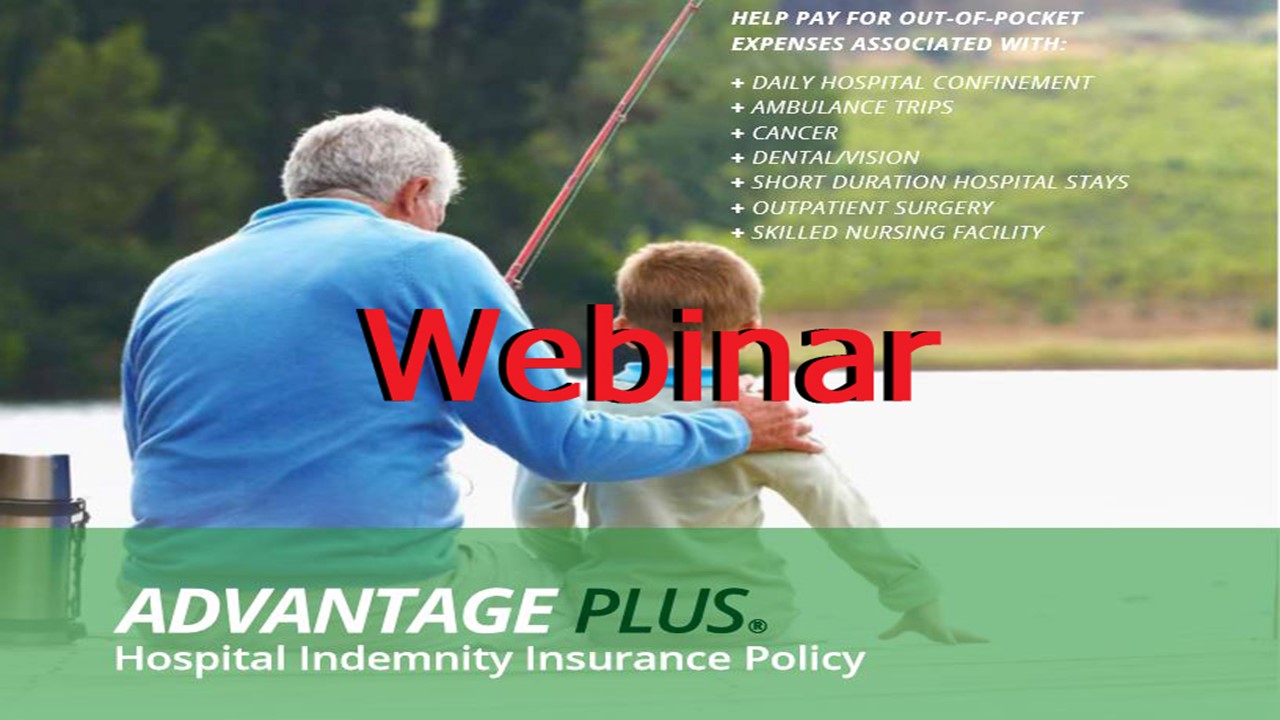 HELP PAY FOR OUT-OF-POCKET EXPENSES ASSOCIATED WITH:

+ DAILY HOSPITAL CONFINEMENT
+ AMBULANCE TRIPS
+ CANCER
+ DENTAL/VISION
+ SHORT DURATION HOSPITAL STAYS
+ OUTPATIENT SURGERY
+ SKILLED NURSING FACILITY

Webinar

ADVANTAGE PLUS®
Hospital Indemnity Insurance Policy